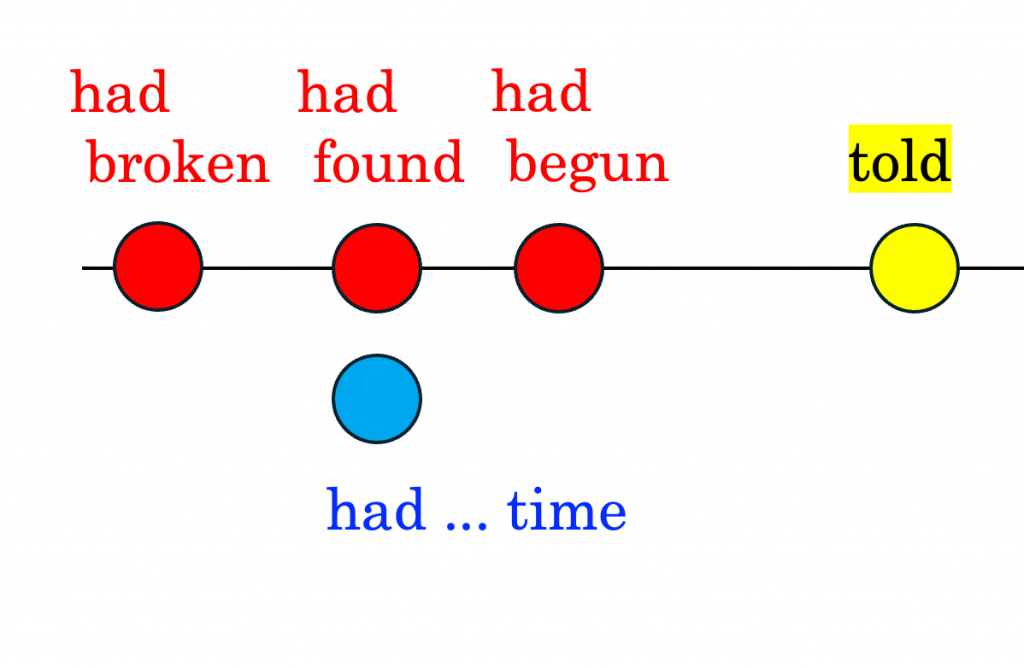 had broken

had found

had begun

told

had ... time